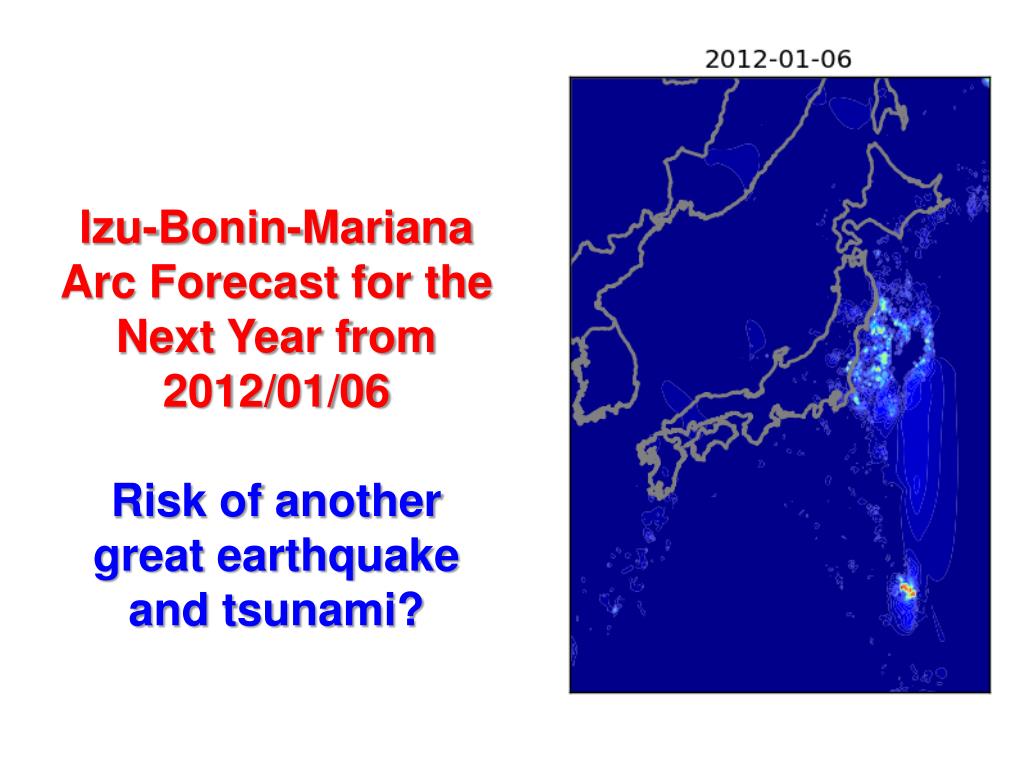 Izu-Bonin-Mariana Arc Forecast for the Next Year from 2012/01/06

Risk of another great earthquake and tsunami?

2012-01-06